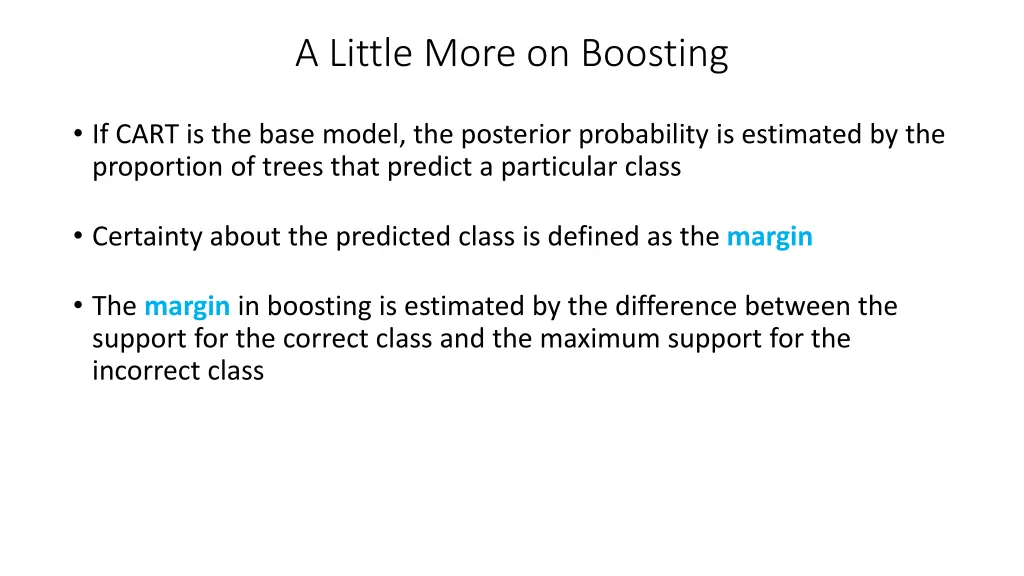 A Little More on Boosting

• If CART is the base model, the posterior probability is estimated by the proportion of trees that predict a particular class

• Certainty about the predicted class is defined as the margin

• The margin in boosting is estimated by the difference between the support for the correct class and the maximum support for the incorrect class